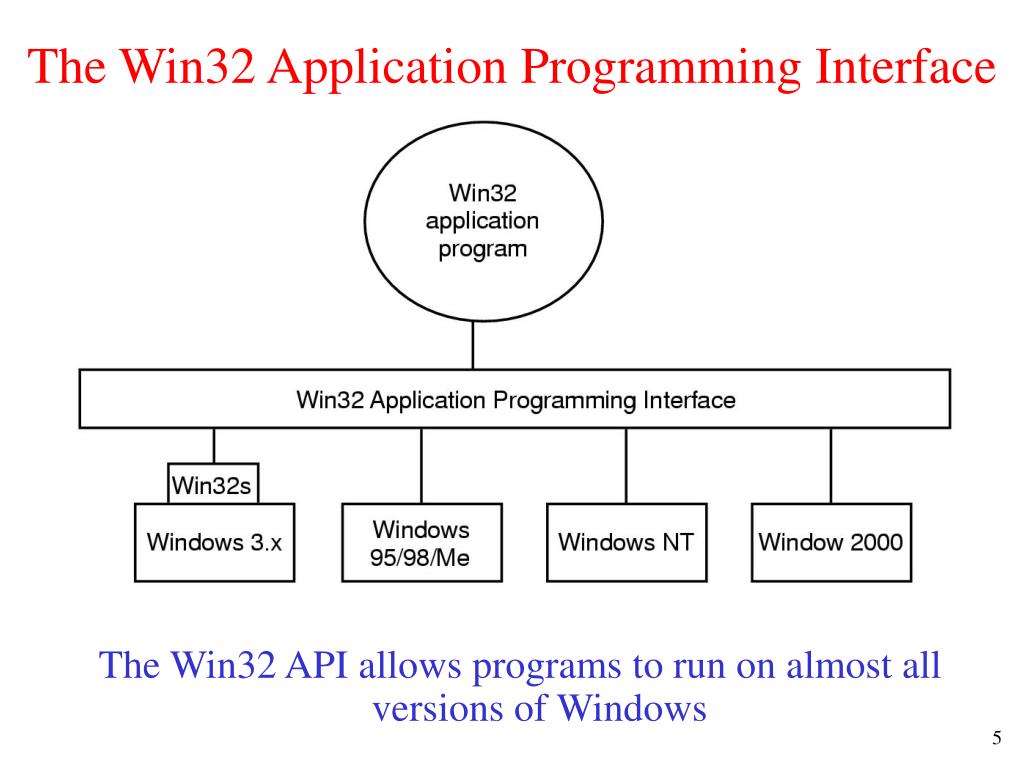 The Win32 Application Programming Interface

Win32 application program

Win32 Application Programming Interface

Win32s

Windows 3.x

Windows 95/98/Me

Windows NT

Window 2000

The Win32 API allows programs to run on almost all versions of Windows

5